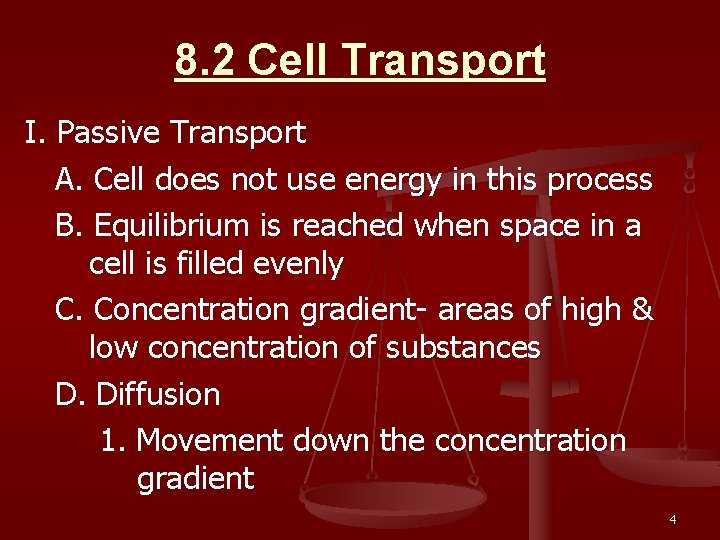 8.2 Cell Transport

I. Passive Transport

A. Cell does not use energy in this process

B. Equilibrium is reached when space in a cell is filled evenly

C. Concentration gradient- areas of high & low concentration of substances

D. Diffusion

1. Movement down the concentration gradient

4